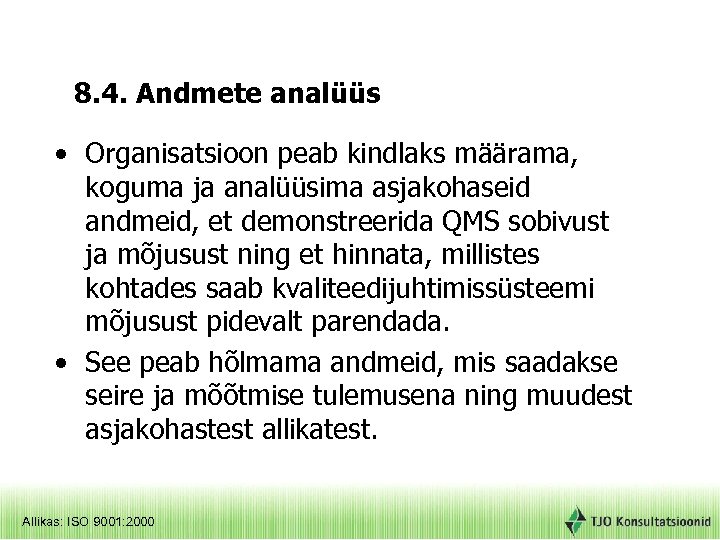 8.4. Andmete analüüs

• Organisatsioon peab kindlaks määrama, koguma ja analüüsima asjakohaseid andmeid, et demonstreerida QMS sobivust ja mõjusust ning et hinnata, millistes kohtades saab kvaliteedijuhtimissüsteemi mõjusust pidevalt parendada.

• See peab hõlmama andmeid, mis saadakse seire ja mõõtmise tulemusena ning muudest asjakohastest allikatest.

Allikas: ISO 9001:2000

TJO Konsultatsioonid